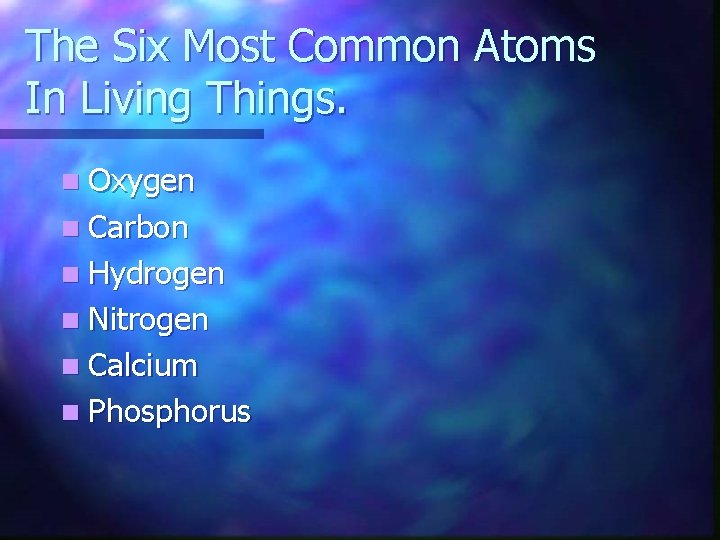 The Six Most Common Atoms In Living Things.

- Oxygen
- Carbon
- Hydrogen
- Nitrogen
- Calcium
- Phosphorus